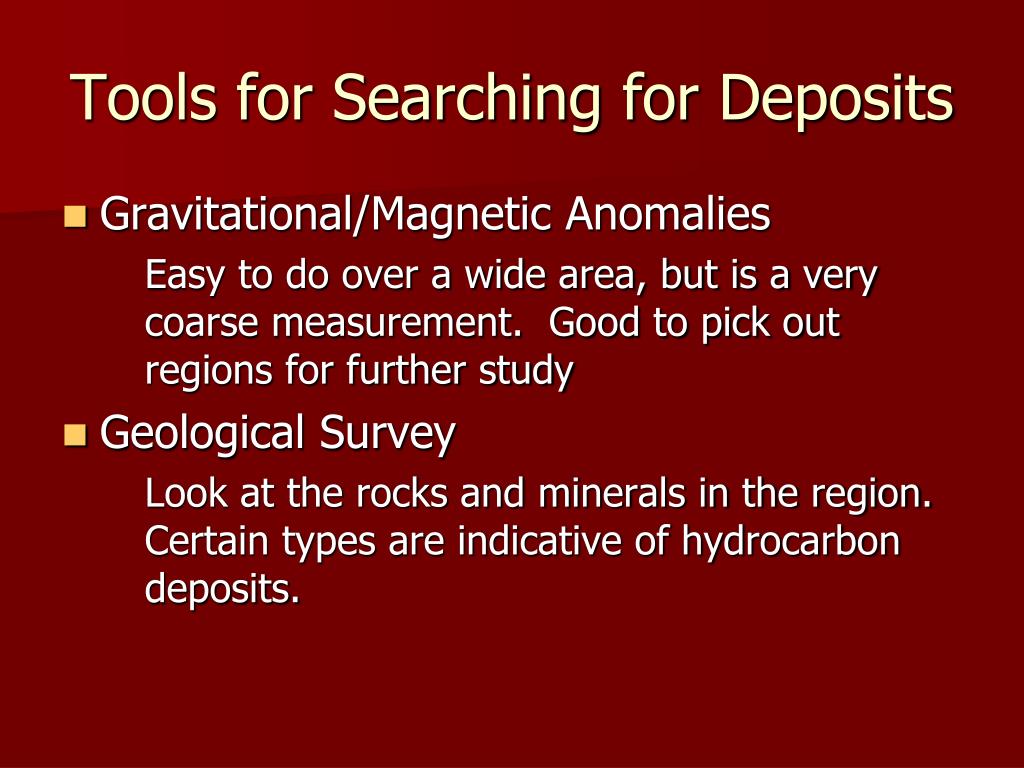 Tools for Searching for Deposits

Gravitational/Magnetic Anomalies

Easy to do over a wide area, but is a very coarse measurement. Good to pick out regions for further study

Geological Survey

Look at the rocks and minerals in the region. Certain types are indicative of hydrocarbon deposits.